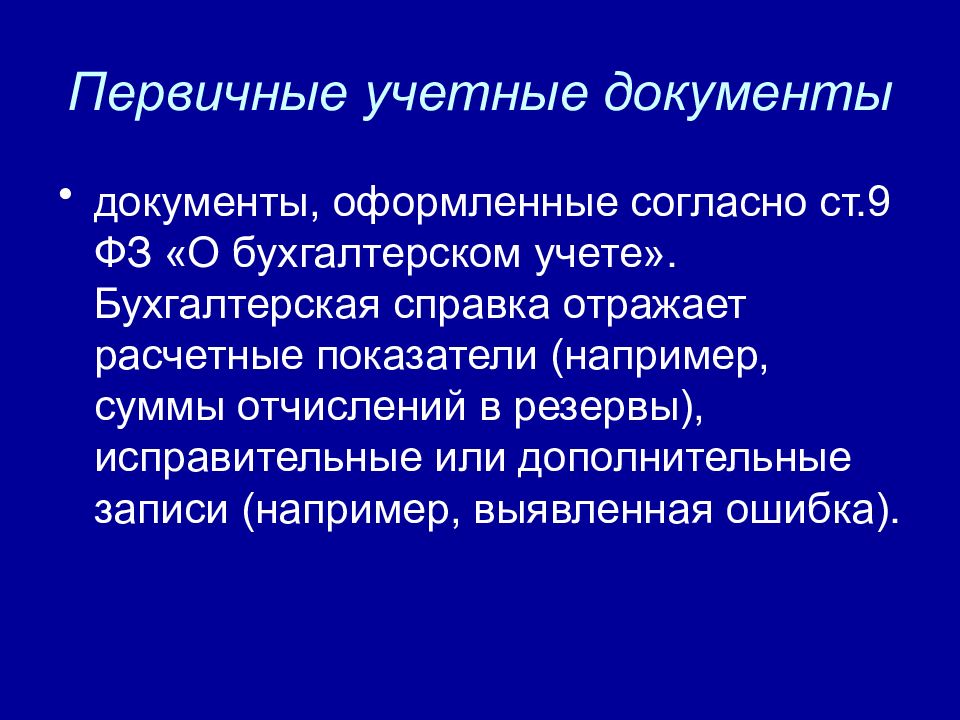 Первичные учетные документы

• документы, оформленные согласно ст.9 ФЗ «О бухгалтерском учете». Бухгалтерская справка отражает расчетные показатели (например, суммы отчислений в резервы), исправительные или дополнительные записи (например, выявленная ошибка).